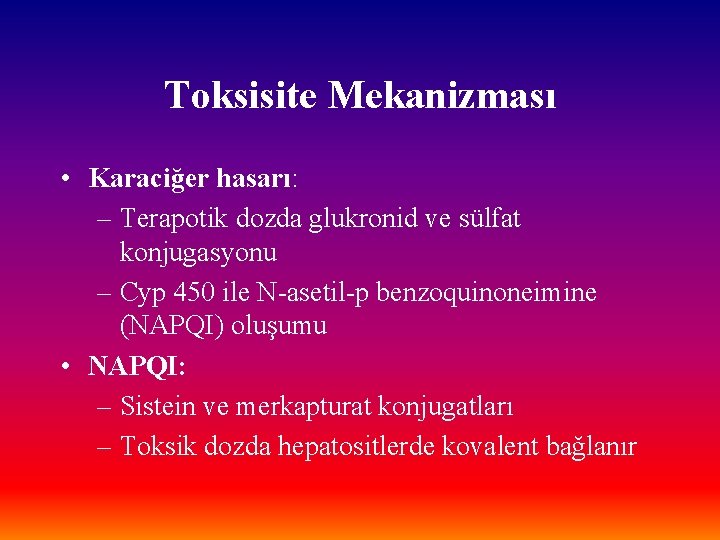 Toksisite Mekanizması

• Karaciğer hasarı:
– Terapotik dozda glukronid ve sülfat konjugasyonu
– Cyp 450 ile N-asetil-p benzoquinoneimine (NAPQI) oluşumu
• NAPQI:
– Sistein ve merkapturat konjugatları
– Toksik dozda hepatositlerde kovalent bağlanır